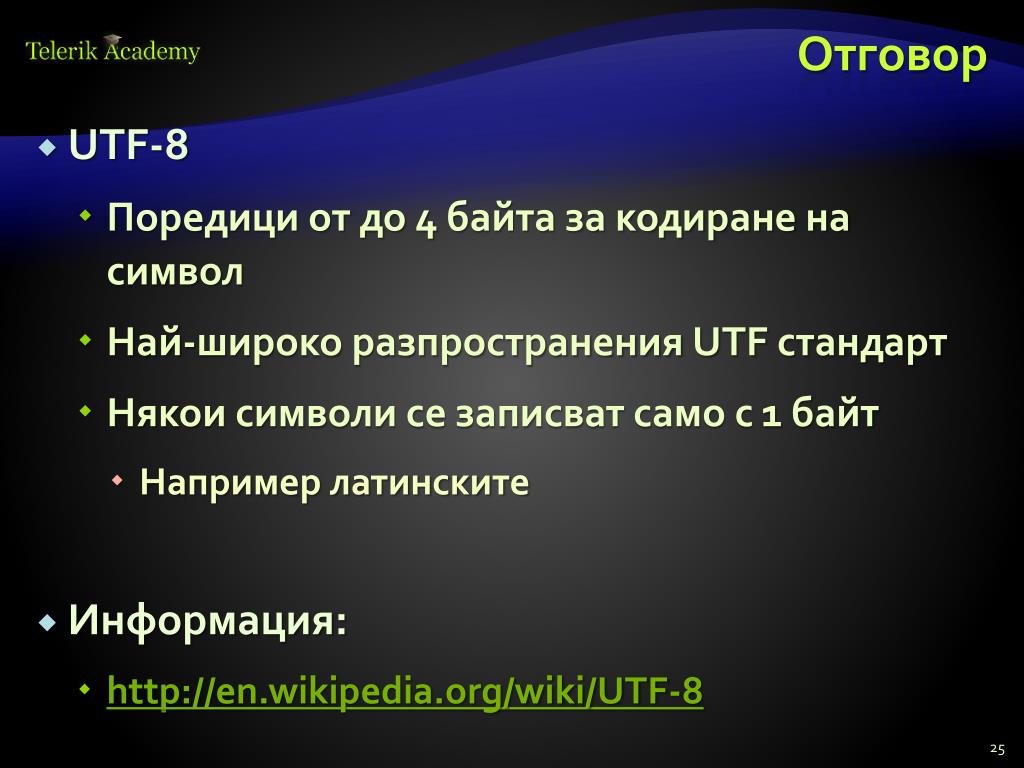 Telerik Academy

Отговор

UTF-8

Поредици от до 4 байта за кодиране на символ

Най-широко разпространения UTF стандарт

Някои символи се записват само с 1 байт

Например латинските

Информация:

http://en.wikipedia.org/wiki/UTF-8

25